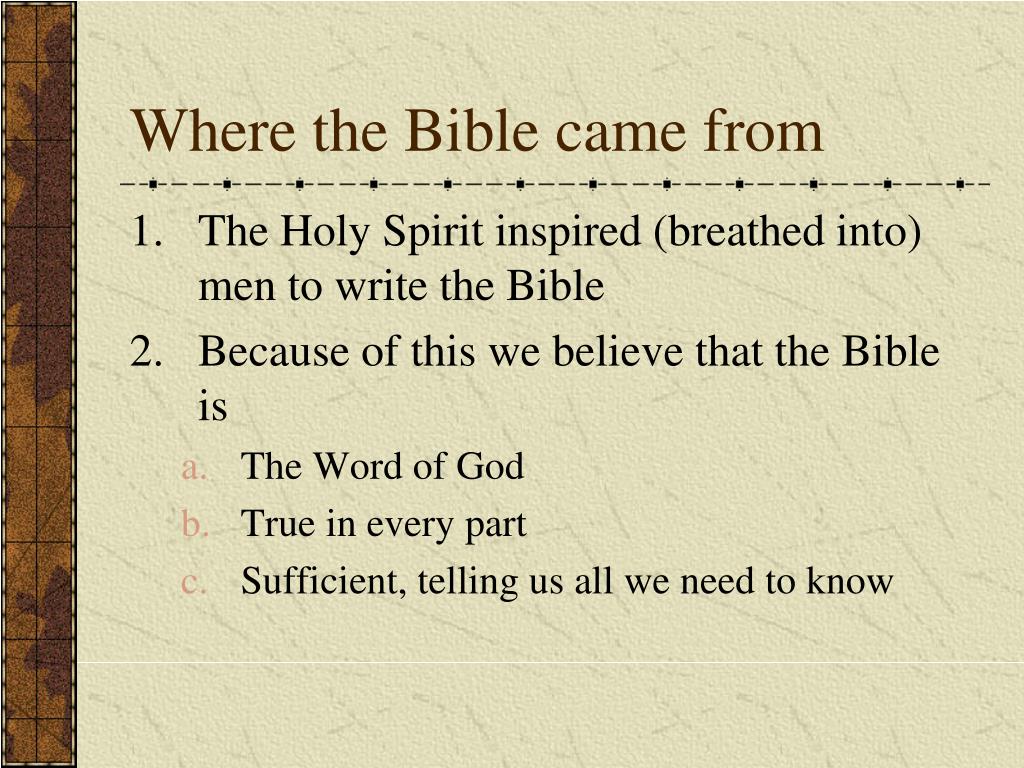 Where the Bible came from

1. The Holy Spirit inspired (breathed into) men to write the Bible
2. Because of this we believe that the Bible is
a. The Word of God
b. True in every part
c. Sufficient, telling us all we need to know